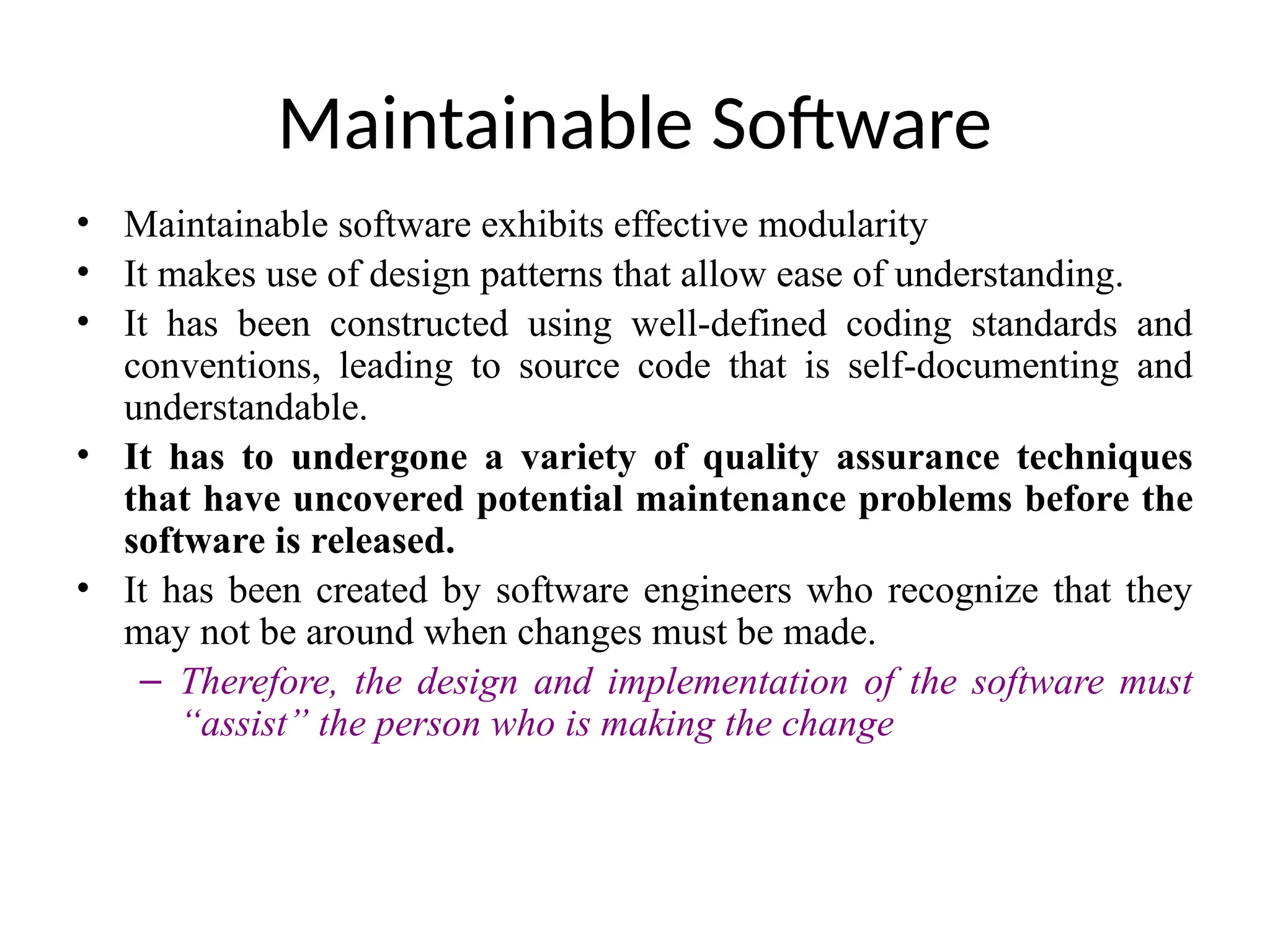 Maintainable Software

• Maintainable software exhibits effective modularity
• It makes use of design patterns that allow ease of understanding.
• It has been constructed using well-defined coding standards and conventions, leading to source code that is self-documenting and understandable.
• It has to undergone a variety of quality assurance techniques that have uncovered potential maintenance problems before the software is released.
• It has been created by software engineers who recognize that they may not be around when changes must be made.
– Therefore, the design and implementation of the software must “assist” the person who is making the change